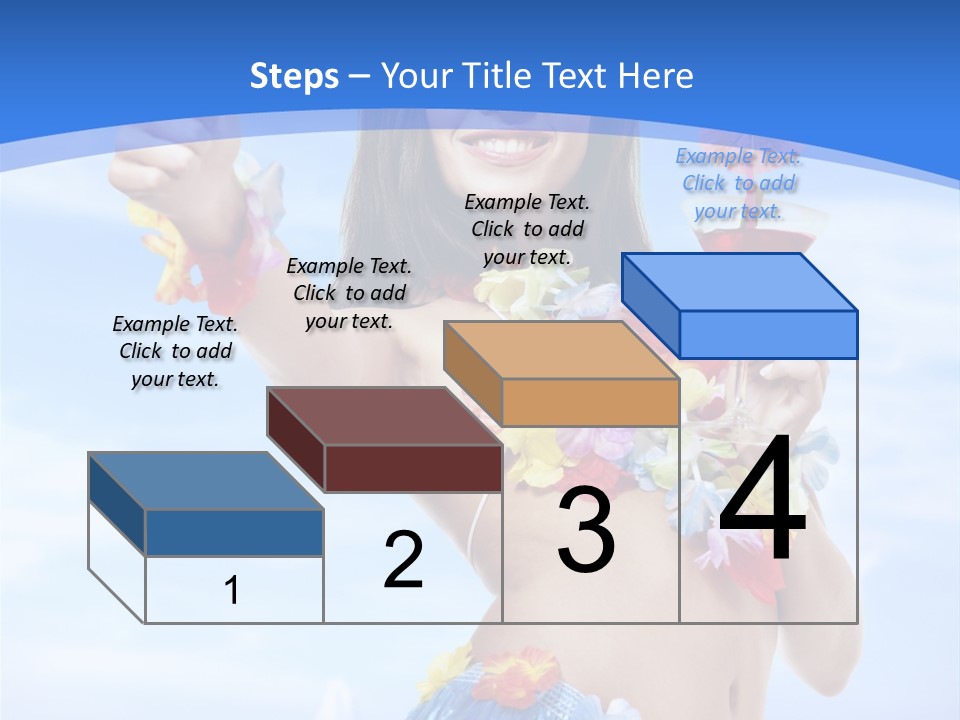 Steps – Your Title Text Here

Example Text. Click to add your text.

Example Text. Click to add your text.

Example Text. Click to add your text.

Example Text. Click to add your text.

1

2

3

4